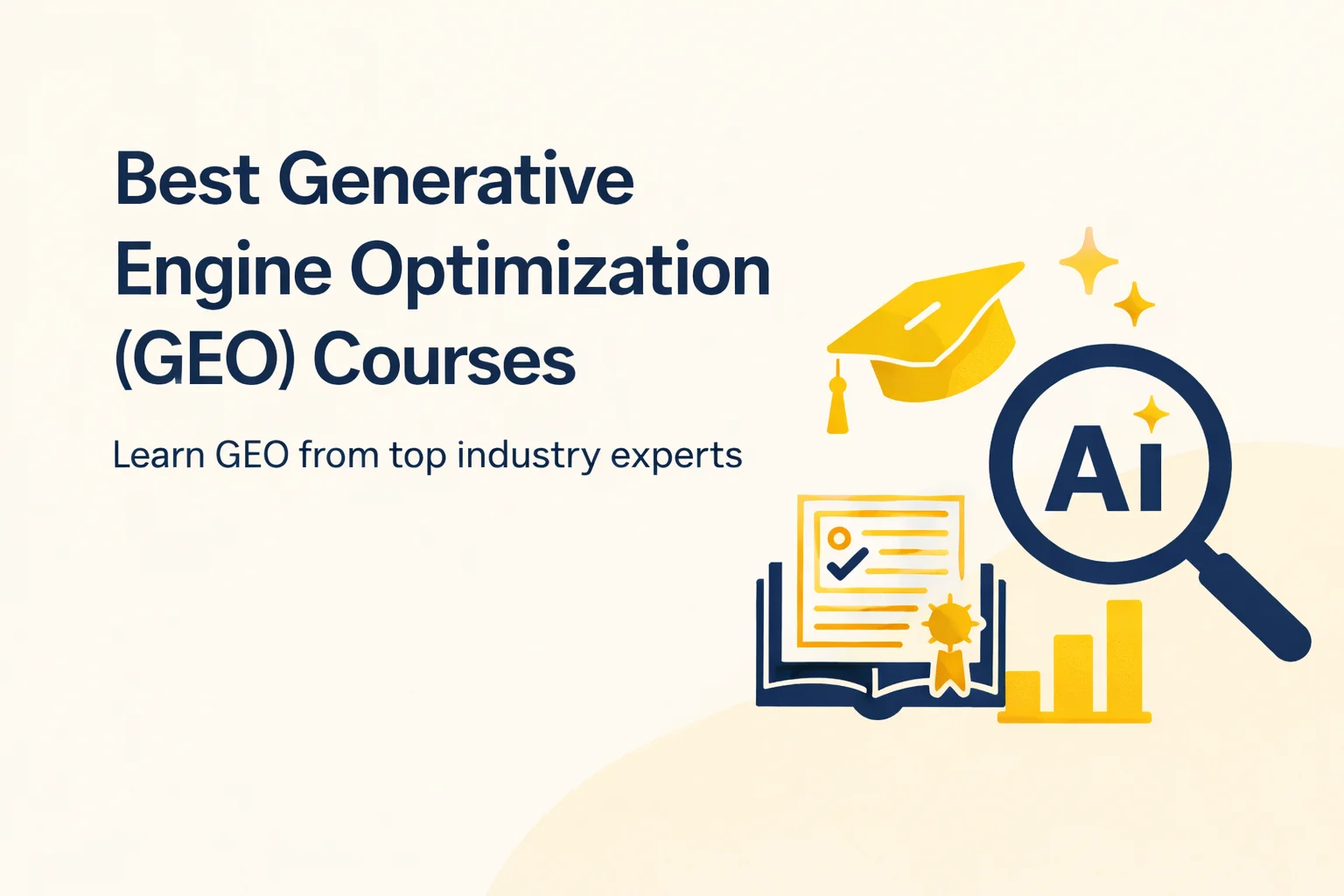 Best Generative Engine Optimization (GEO) Courses

Learn GEO from top industry experts

AI